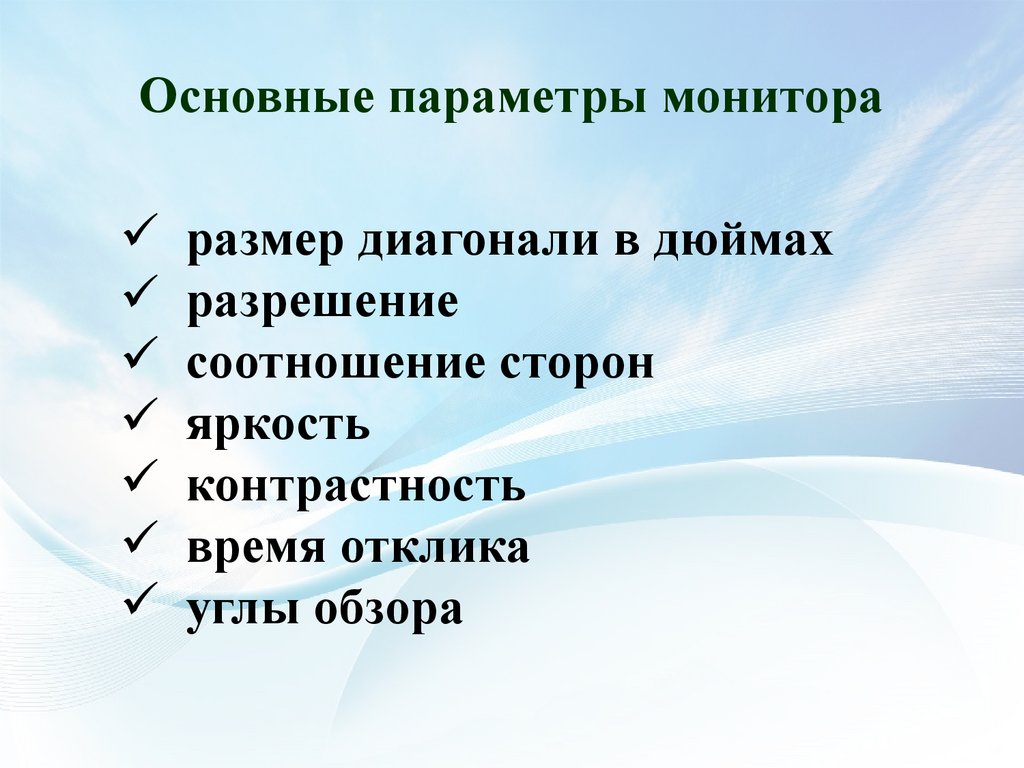 Основные параметры монитора

✓ размер диагонали в дюймах
✓ разрешение
✓ соотношение сторон
✓ яркость
✓ контрастность
✓ время отклика
✓ углы обзора